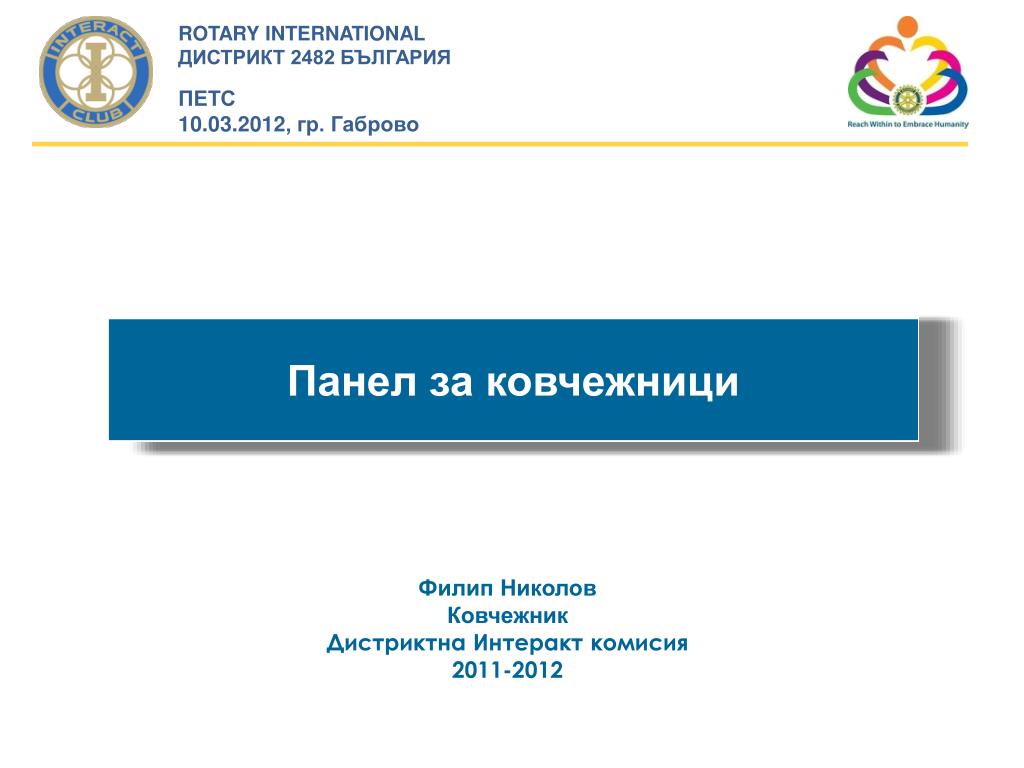 INTERACT CLUB

ROTARY INTERNATIONAL
ДИСТРИКТ 2482 БЪЛГАРИЯ

ПЕТС
10.03.2012, гр. Габрово

Reach Within to Embrace Humanity

Панел за ковчежници

Филип Николов
Ковчежник
Дистриктна Интеракт комисия
2011-2012